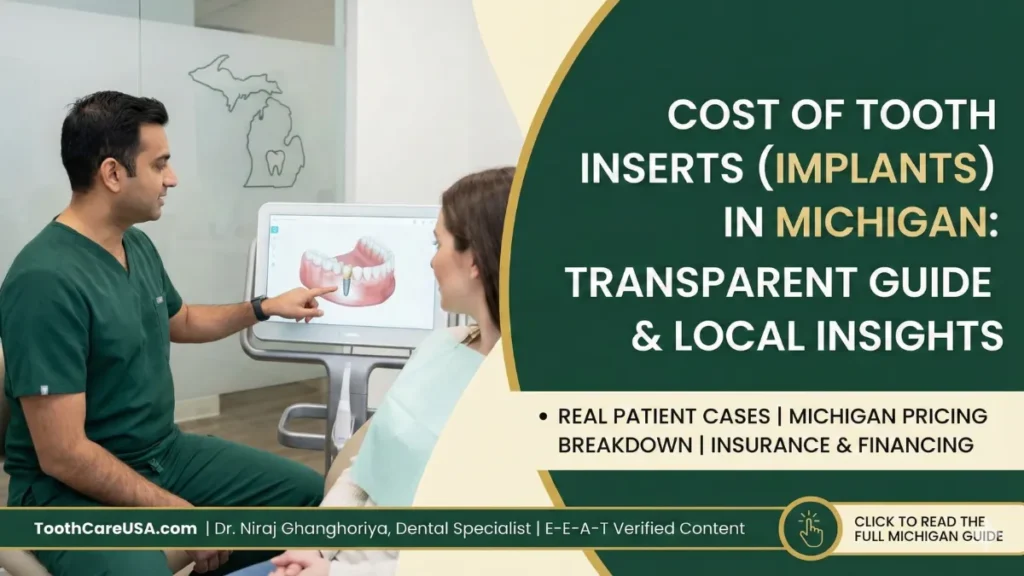 COST OF TOOTH INSERTS (IMPLANTS) IN MICHIGAN: TRANSPARENT GUIDE & LOCAL INSIGHTS

• REAL PATIENT CASES | MICHIGAN PRICING BREAKDOWN | INSURANCE & FINANCING

ToothCareUSA.com | Dr. Niraj Ghanghoriya, Dental Specialist | E-E-A-T Verified Content

CLICK TO READ THE FULL MICHIGAN GUIDE